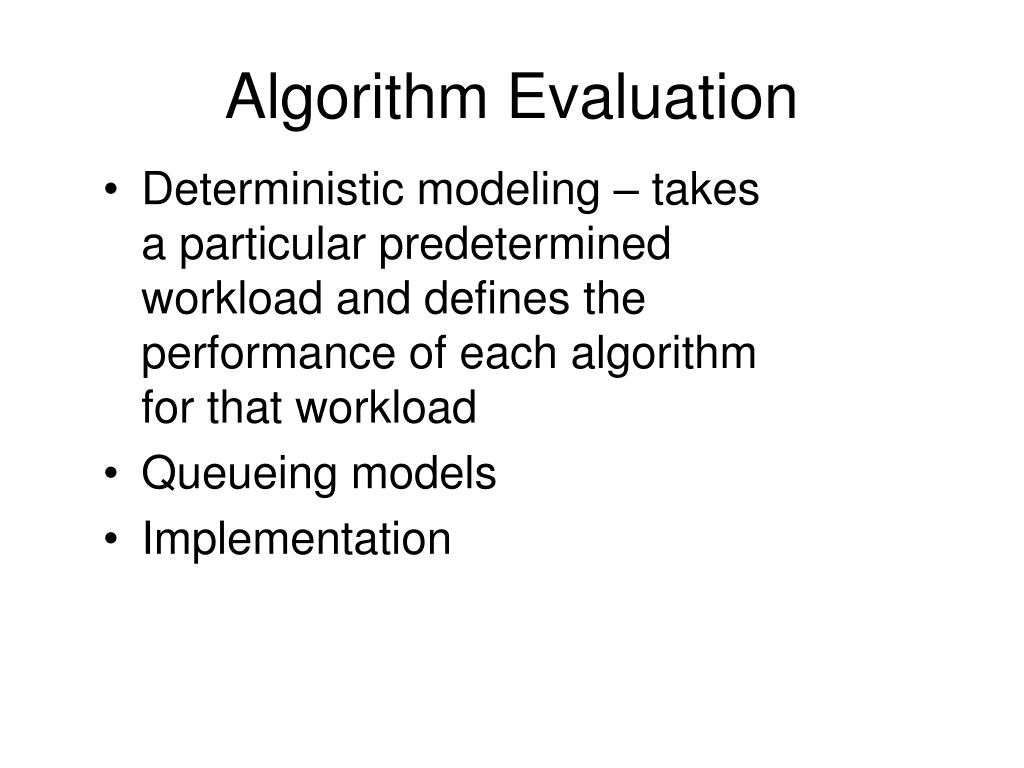 Algorithm Evaluation

• Deterministic modeling – takes a particular predetermined workload and defines the performance of each algorithm for that workload
• Queueing models
• Implementation